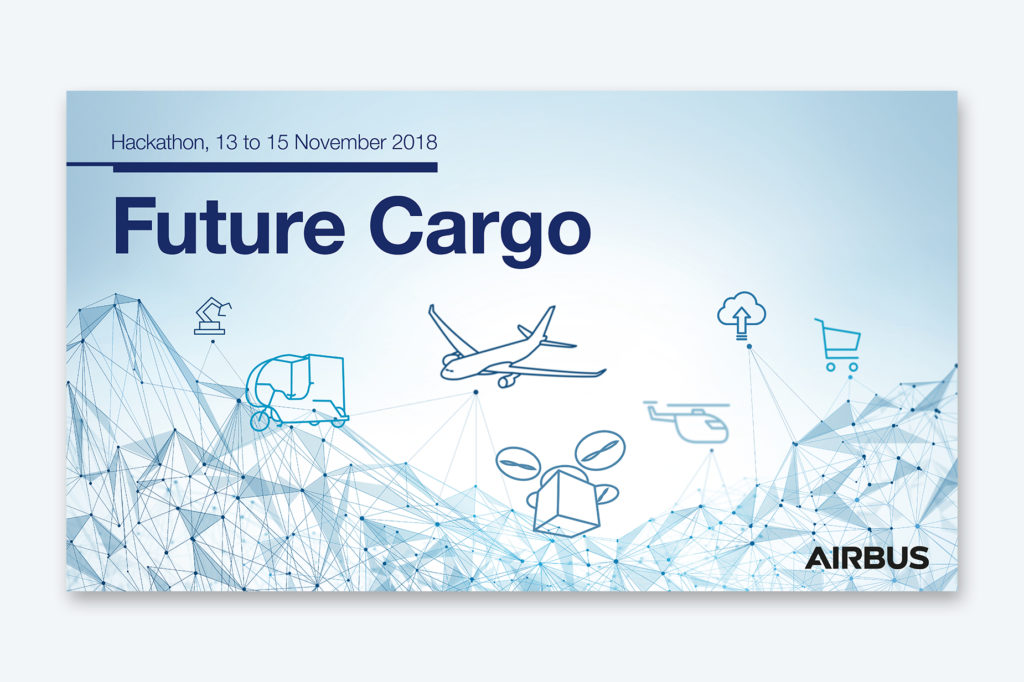 Hackathon, 13 to 15 November 2018

Future Cargo

AIRBUS